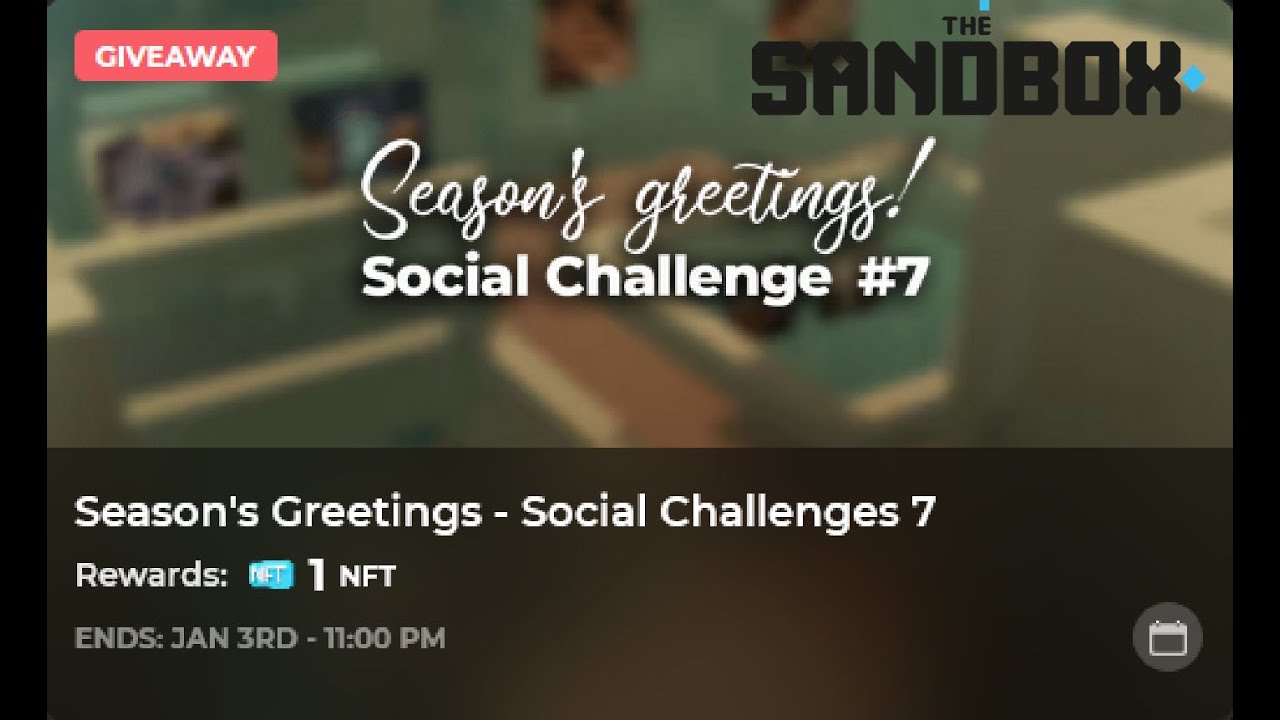 GIVEAWAY

THE SANDBOX

Season's greetings!
Social Challenge #7

Season's Greetings - Social Challenges 7

Rewards: NFT 1 NFT

ENDS: JAN 3RD - 11:00 PM